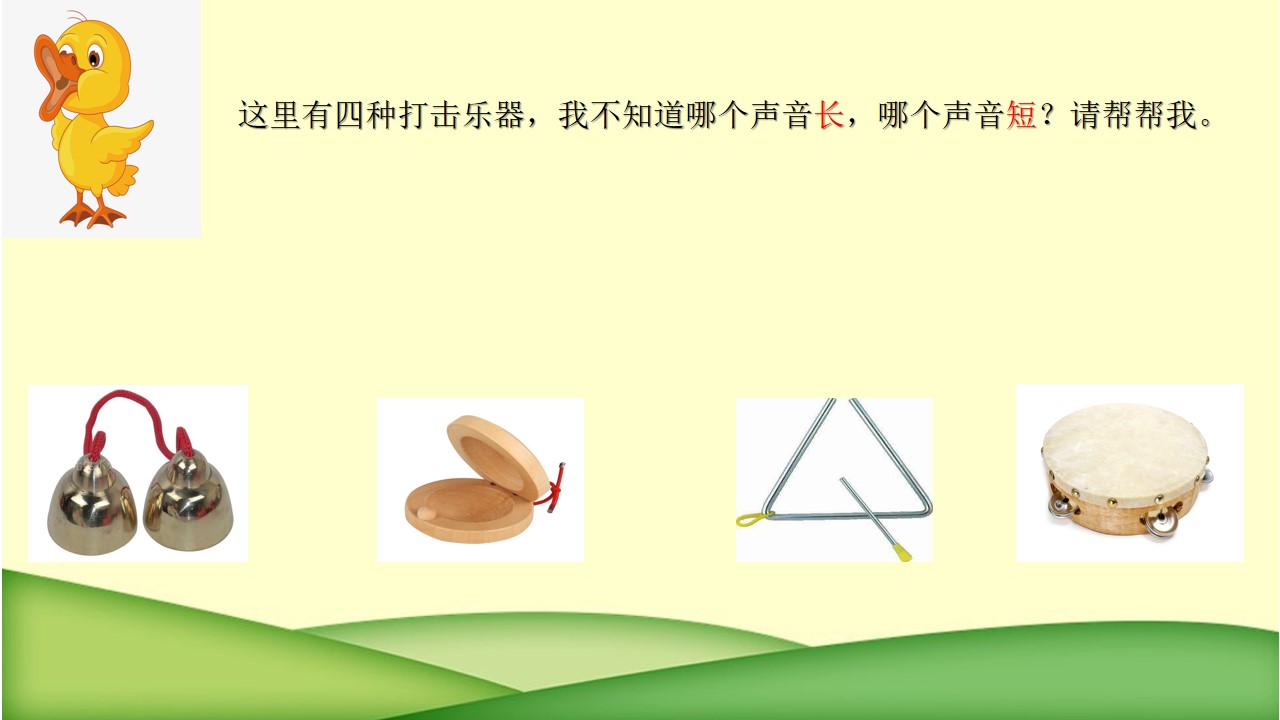 这里有四种打击乐器，我不知道哪个声音长，哪个声音短？请帮帮我。